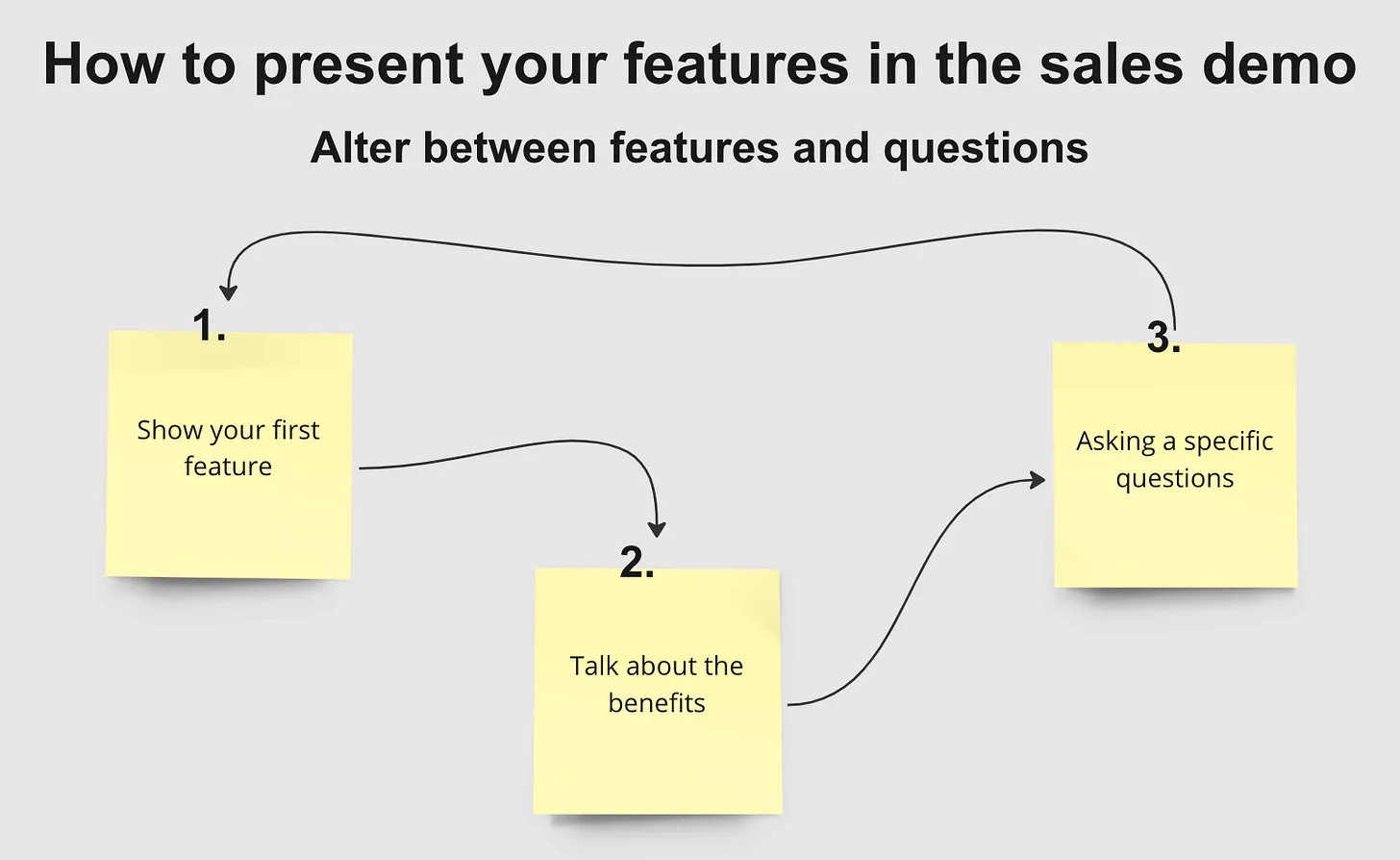 How to present your features in the sales demo

Alter between features and questions

1.

Show your first feature

2.

Talk about the benefits

3.

Asking a specific questions